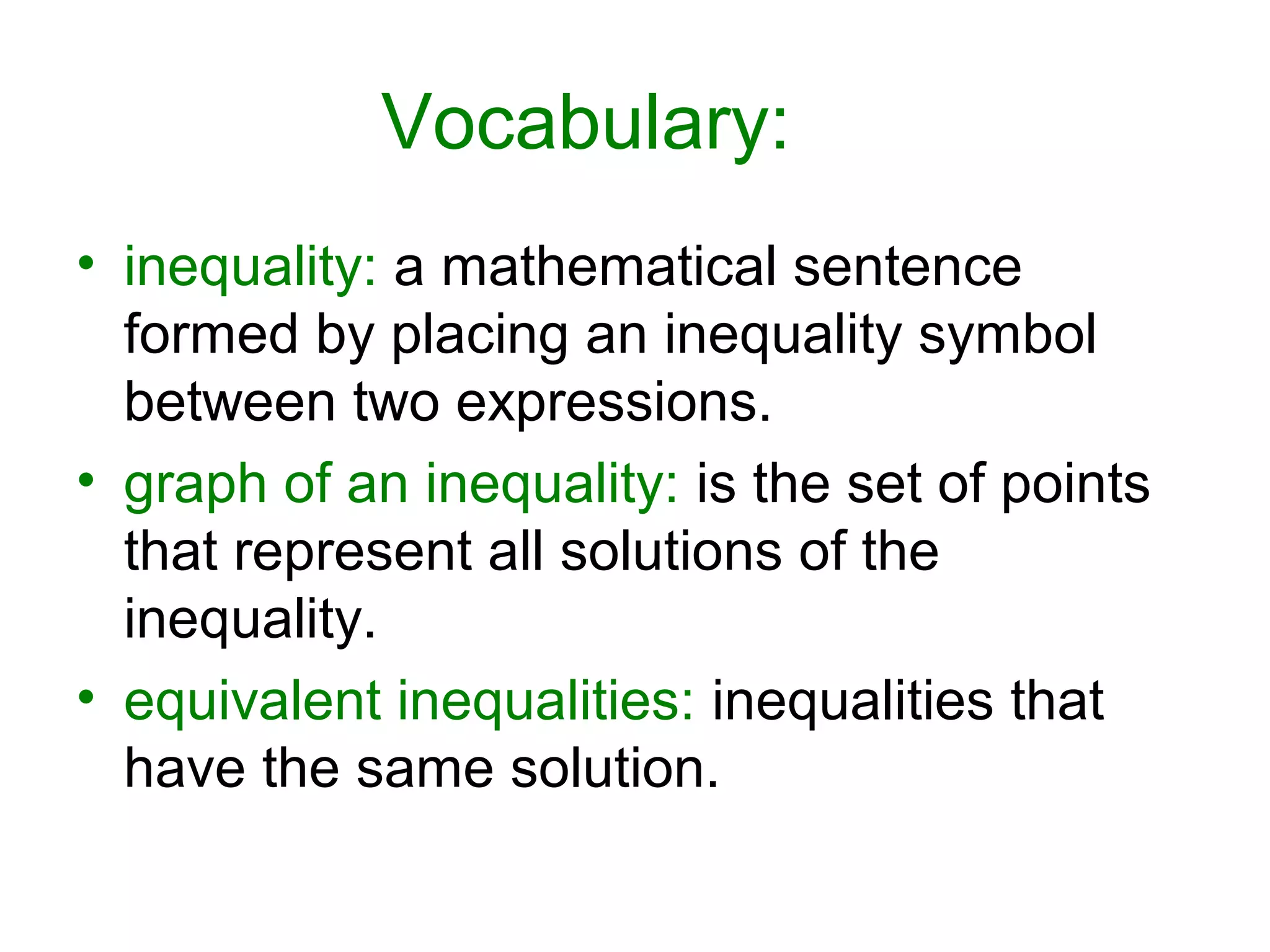 Vocabulary:

• inequality: a mathematical sentence formed by placing an inequality symbol between two expressions.

• graph of an inequality: is the set of points that represent all solutions of the inequality.

• equivalent inequalities: inequalities that have the same solution.